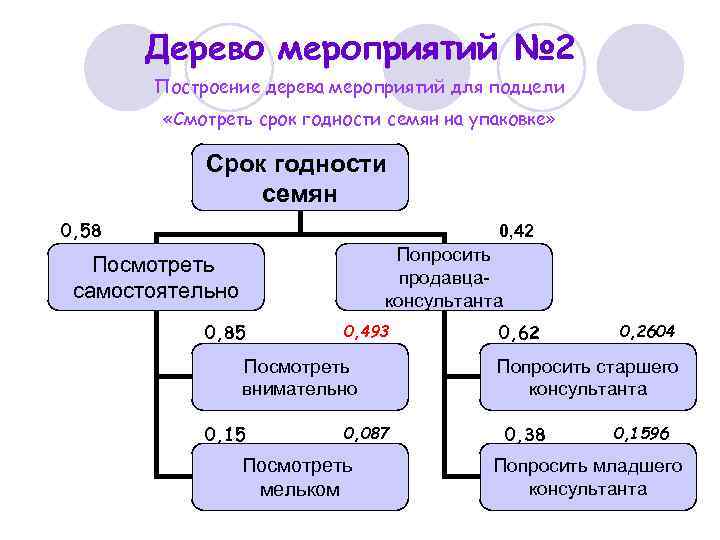 Дерево мероприятий №2

Построение дерева мероприятий для подцели «Смотреть срок годности семян на упаковке»

Срок годности семян

0,58

Посмотреть самостоятельно

0,42

Попросить продавца-консультанта

0,85

0,493

Посмотреть внимательно

0,15

0,087

Посмотреть мельком

0,62

0,2604

Попросить старшего консультанта

0,38

0,1596

Попросить младшего консультанта